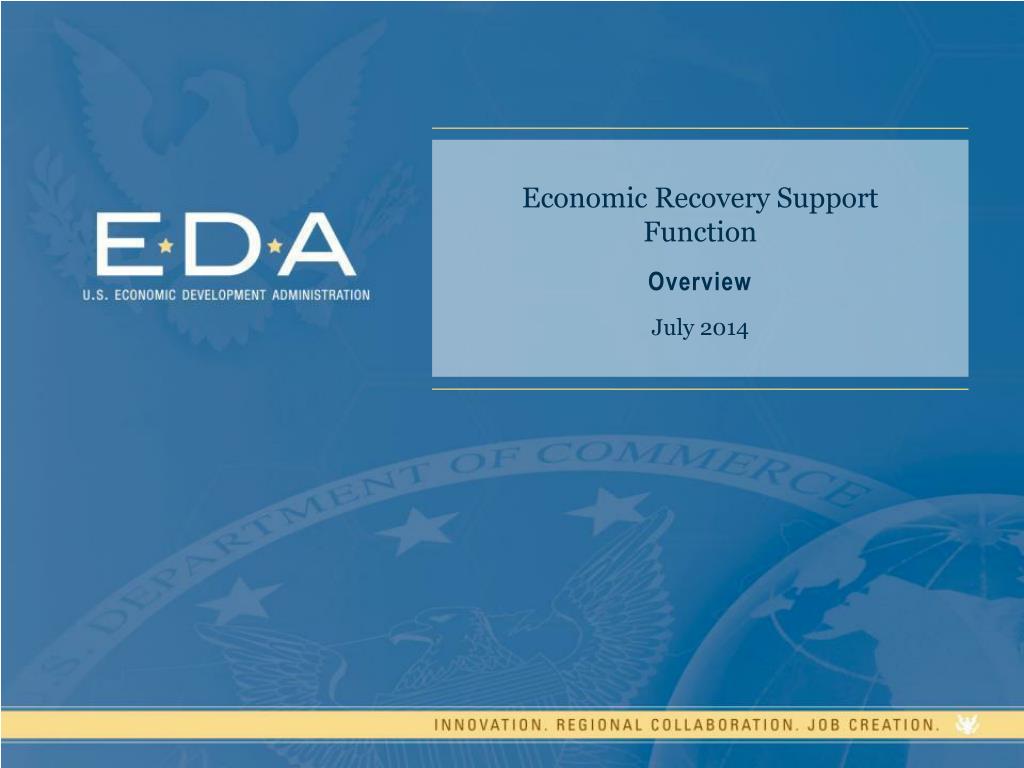 E★D★A
U.S. ECONOMIC DEVELOPMENT ADMINISTRATION

Economic Recovery Support Function

Overview

July 2014

U.S. DEPARTMENT OF COMMERCE

INNOVATION. REGIONAL COLLABORATION. JOB CREATION.